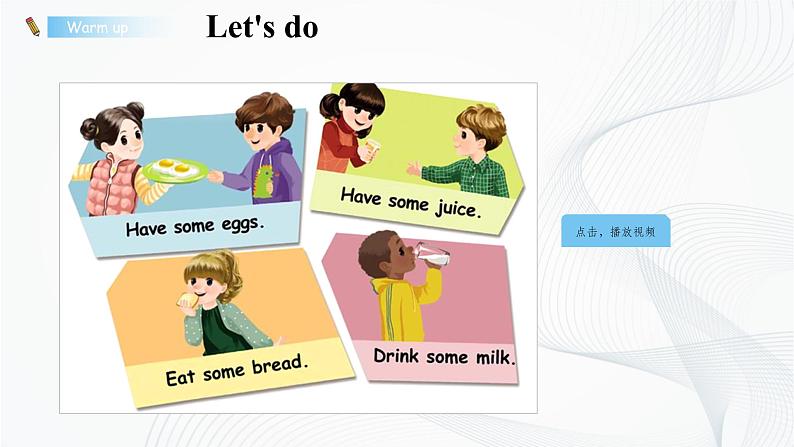 Warm up

Let's do

Have some eggs.

Have some juice.

Eat some bread.

Drink some milk.

点击，播放视频